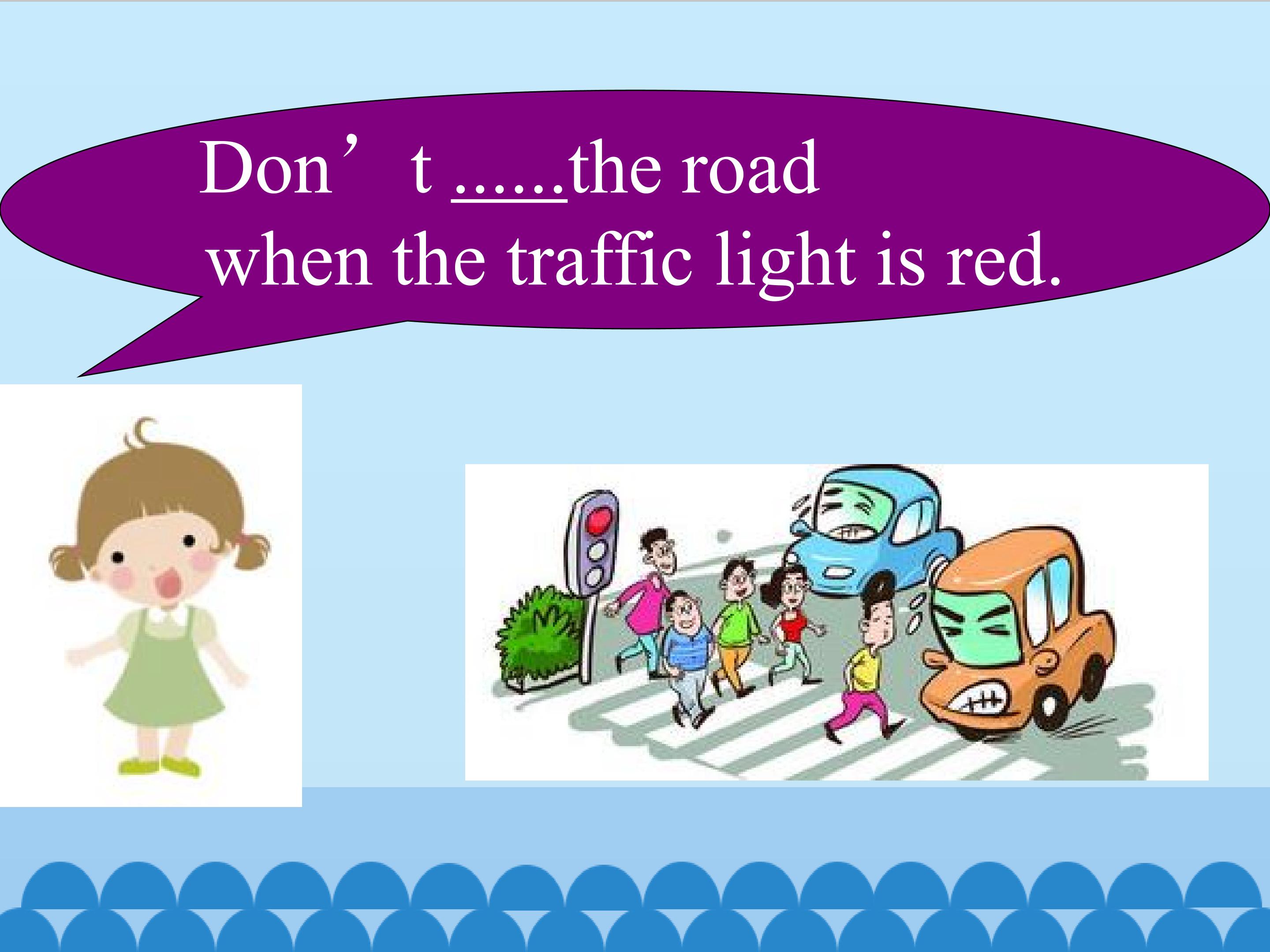 Don’t ......the road when the traffic light is red.